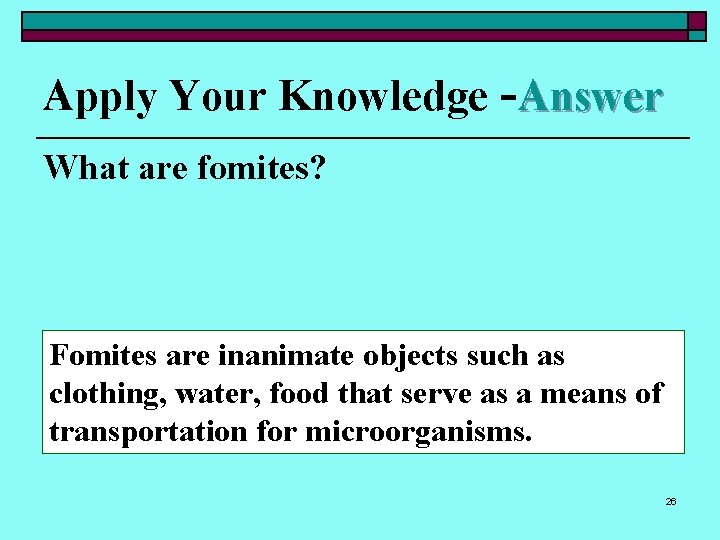 Apply Your Knowledge -Answer

What are fomites?

Fomites are inanimate objects such as clothing, water, food that serve as a means of transportation for microorganisms.

26